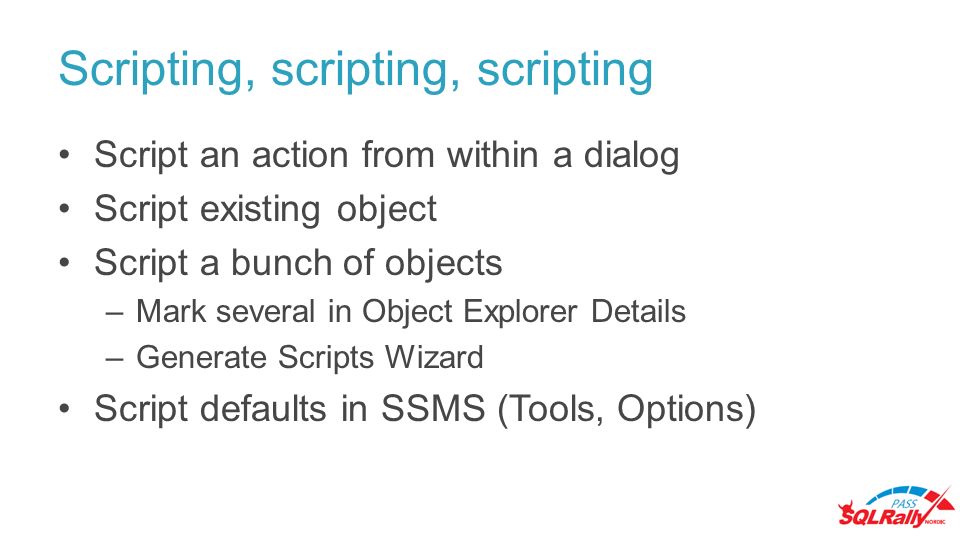 Scripting, scripting, scripting

• Script an action from within a dialog
• Script existing object
• Script a bunch of objects
– Mark several in Object Explorer Details
– Generate Scripts Wizard
• Script defaults in SSMS (Tools, Options)

PASS
SQLRally NORDIC